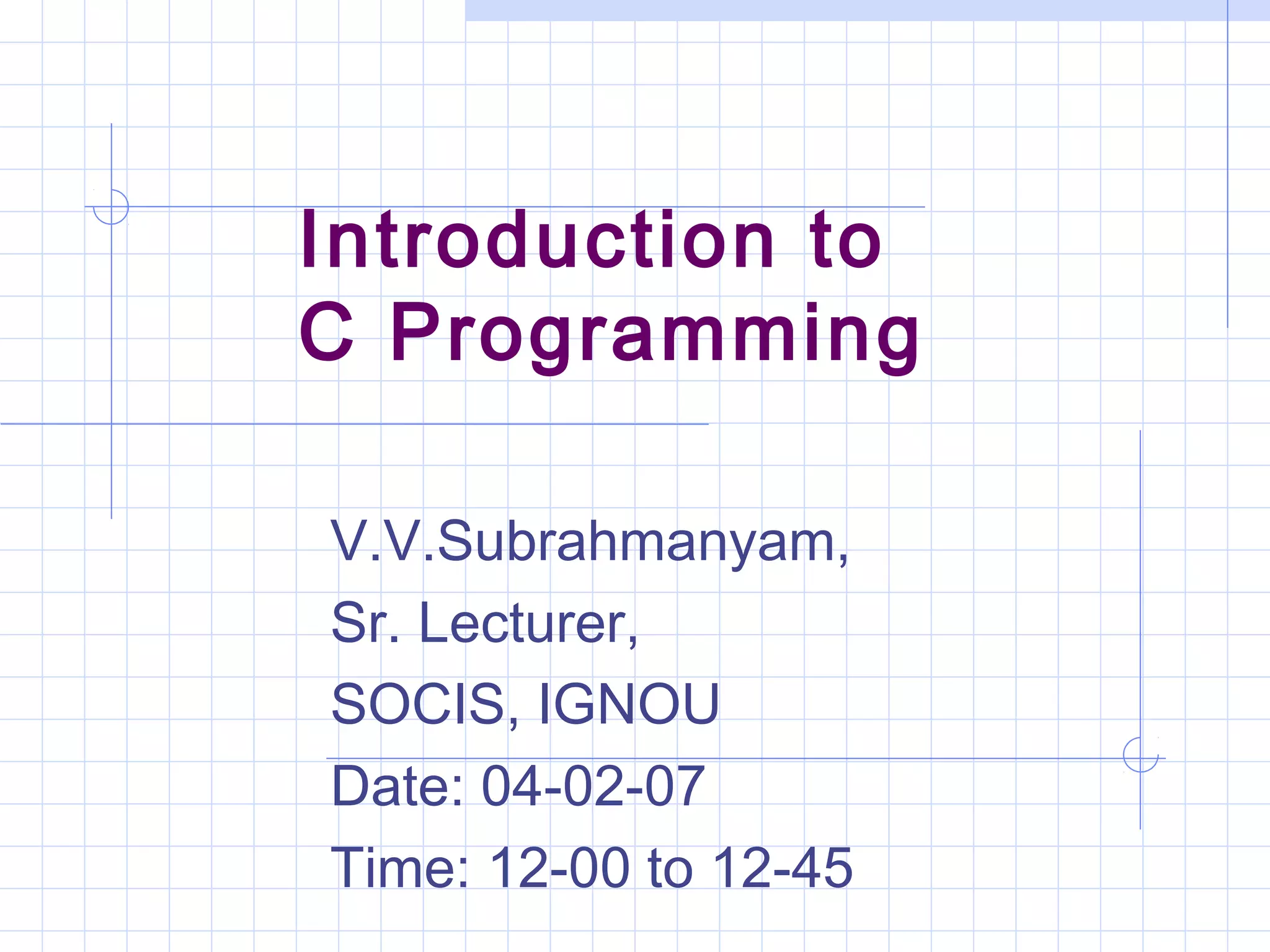 Introduction to
C Programming

V.V.Subrahmanyam,
Sr. Lecturer,
SOCIS, IGNOU
Date: 04-02-07
Time: 12-00 to 12-45